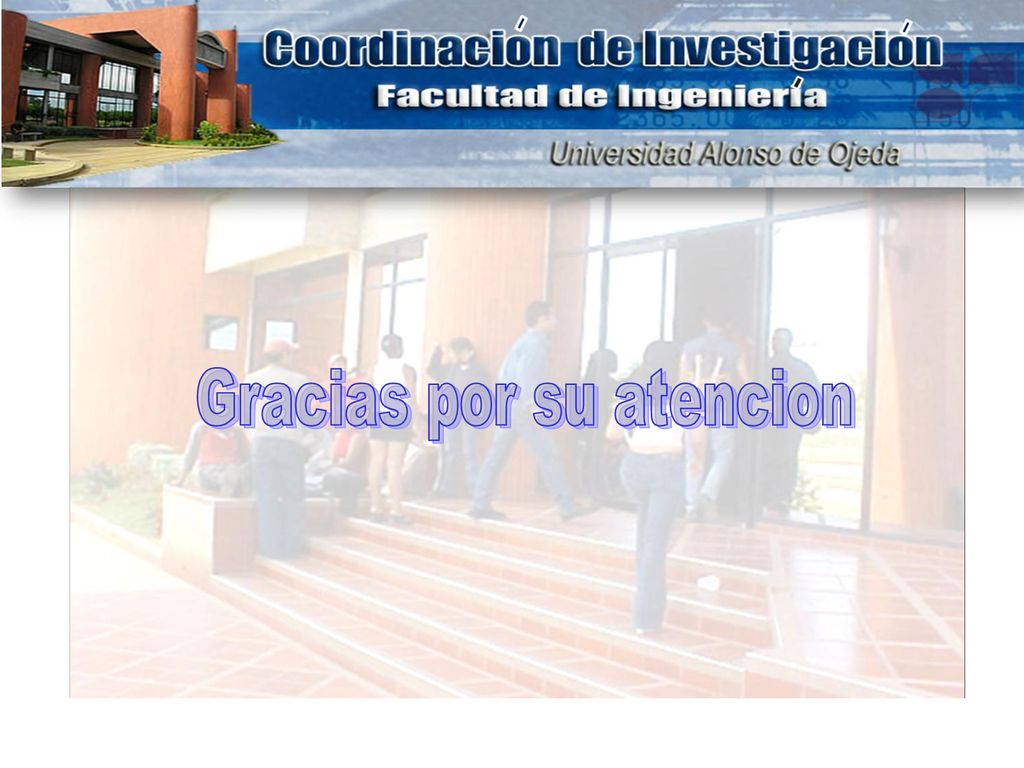 Coordinación de Investigación
Facultad de Ingeniería
Universidad Alonso de Ojeda

Gracias por su atencion